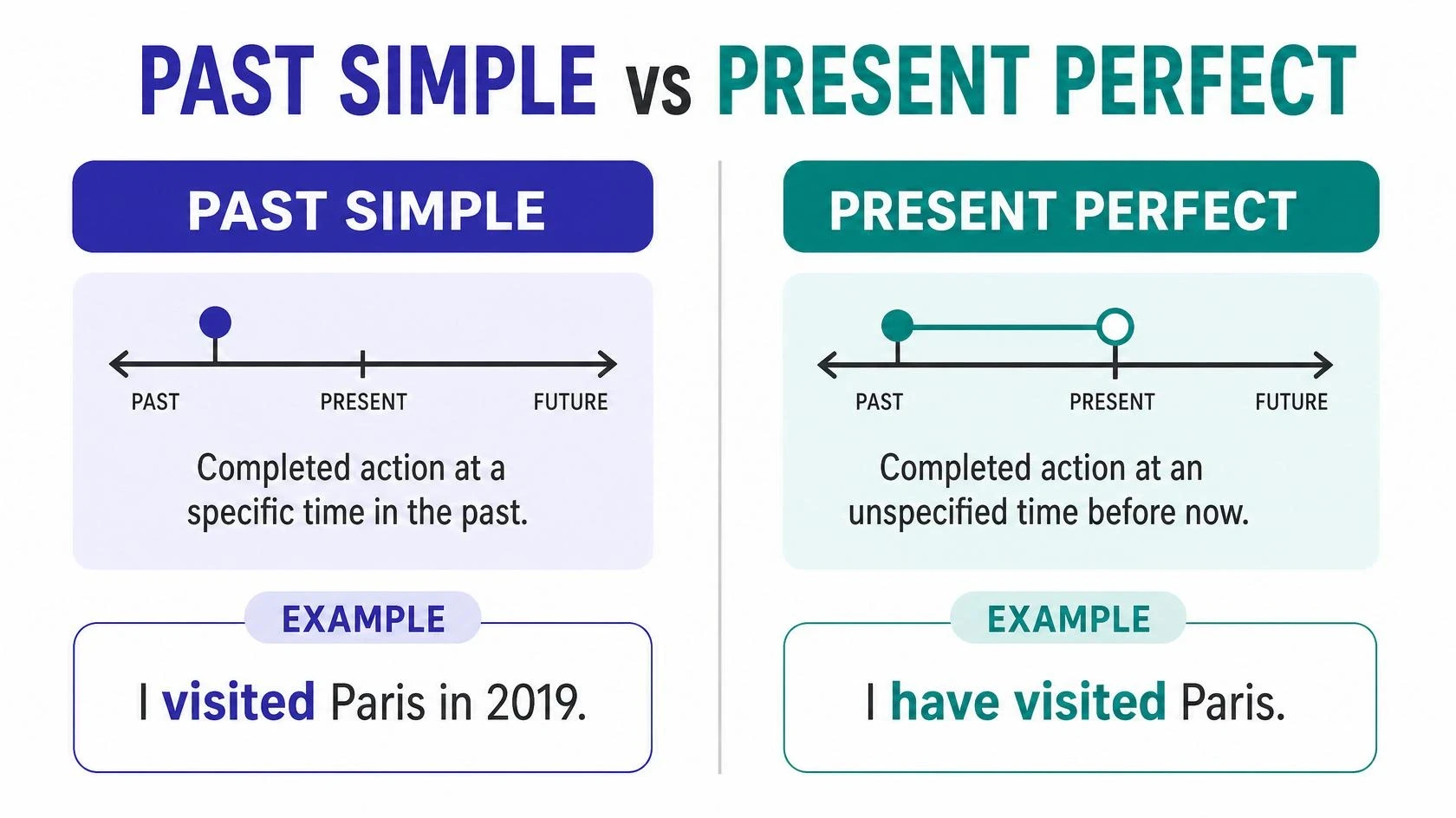 PAST SIMPLE vs PRESENT PERFECT

PAST SIMPLE

PAST
PRESENT
FUTURE

Completed action at a specific time in the past.

EXAMPLE

I visited Paris in 2019.

PRESENT PERFECT

PAST
PRESENT
FUTURE

Completed action at an unspecified time before now.

EXAMPLE

I have visited Paris.